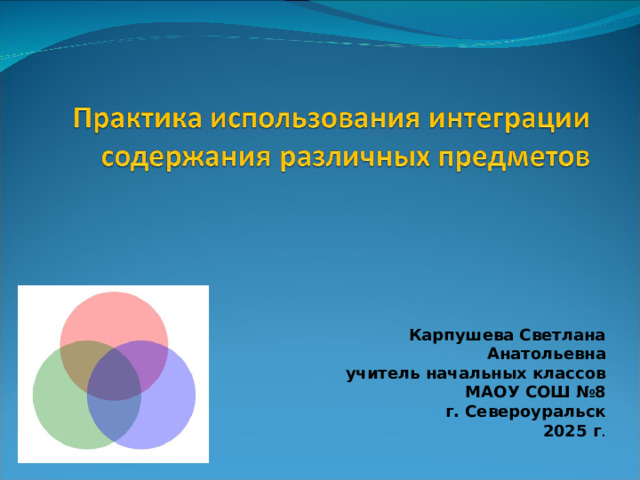 Практика использования интеграции содержания различных предметов

Карпушева Светлана Анатольевна
учитель начальных классов
МАОУ СОШ №8
г. Североуральск
2025 г.